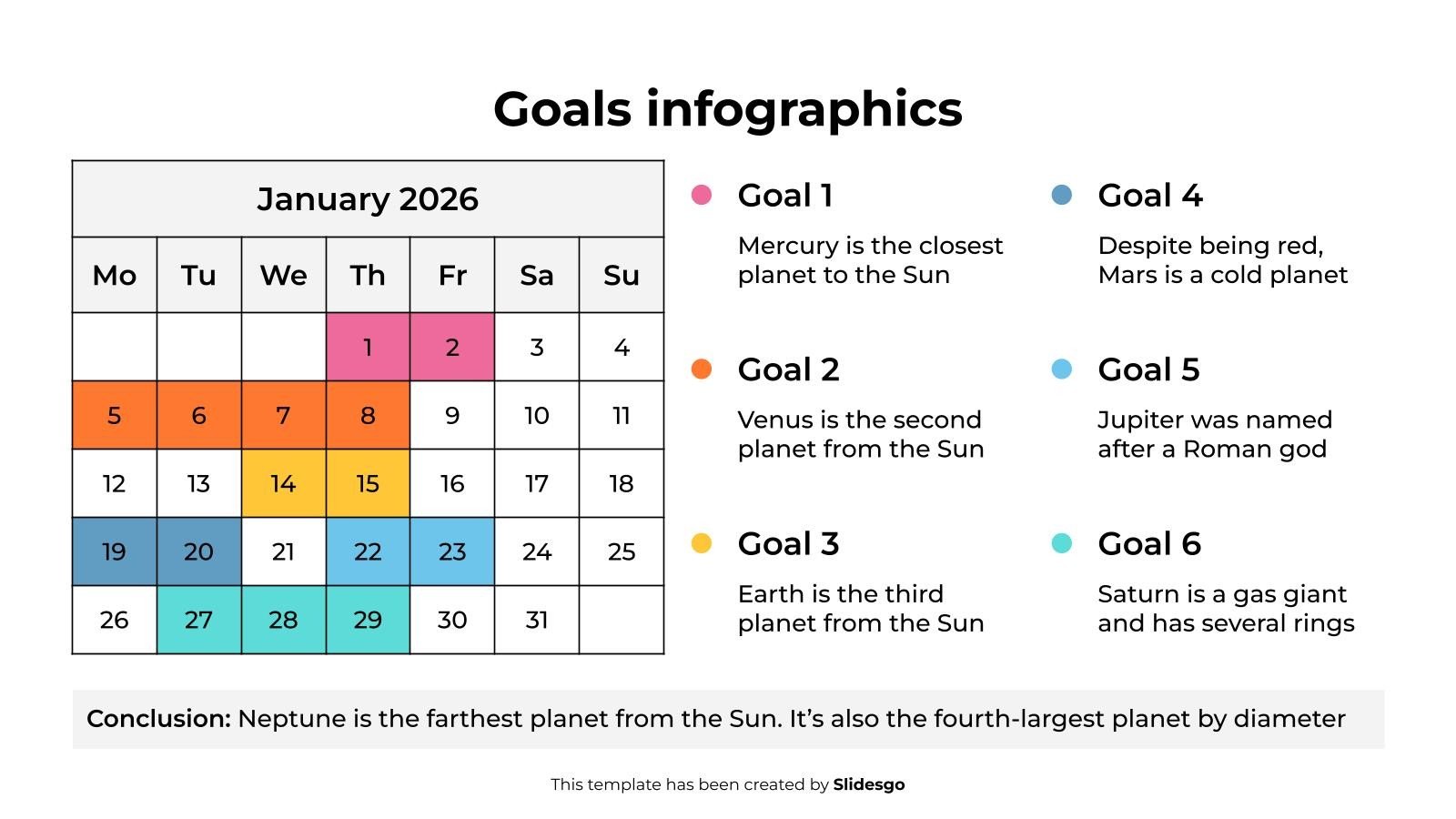 Goals infographics

January 2026

| Mo | Tu | We | Th | Fr | Sa | Su |
|---|---|---|---|---|---|---|
| | | | 1 | 2 | 3 | 4 |
| 5 | 6 | 7 | 8 | 9 | 10 | 11 |
| 12 | 13 | 14 | 15 | 16 | 17 | 18 |
| 19 | 20 | 21 | 22 | 23 | 24 | 25 |
| 26 | 27 | 28 | 29 | 30 | 31 | |

Goal 1
Mercury is the closest planet to the Sun

Goal 2
Venus is the second planet from the Sun

Goal 3
Earth is the third planet from the Sun

Goal 4
Despite being red, Mars is a cold planet

Goal 5
Jupiter was named after a Roman god

Goal 6
Saturn is a gas giant and has several rings

Conclusion: Neptune is the farthest planet from the Sun. It's also the fourth-largest planet by diameter

This template has been created by Slidesgo